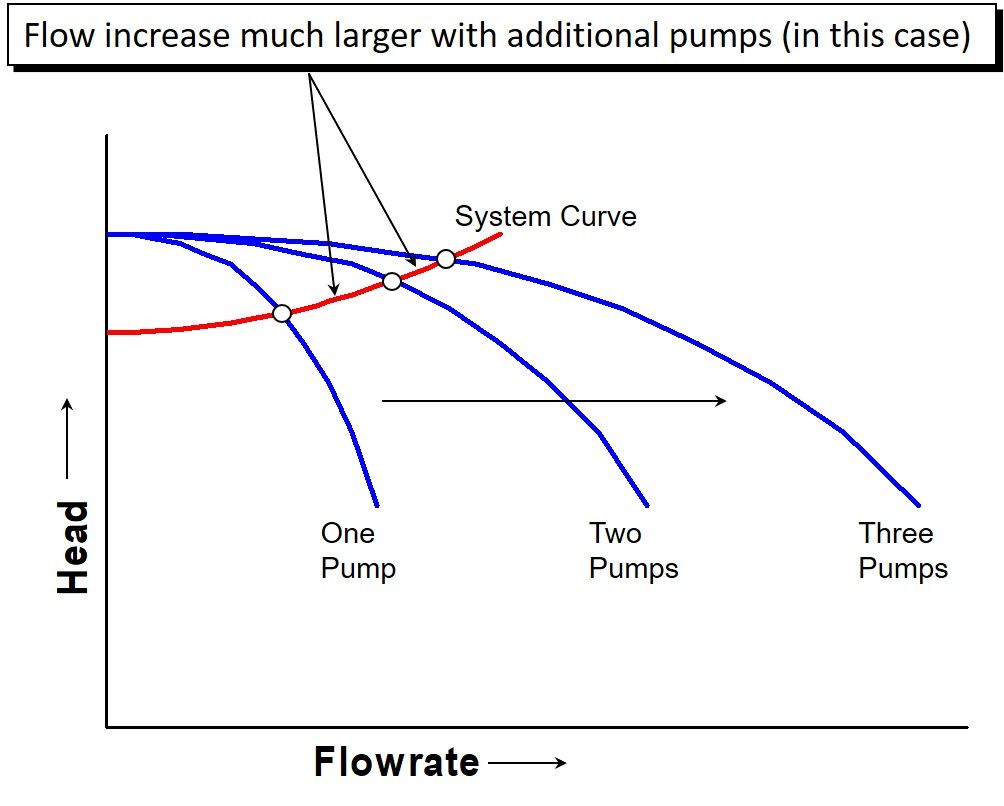 Flow increase much larger with additional pumps (in this case)

System Curve

Head

One Pump

Two Pumps

Three Pumps

Flowrate